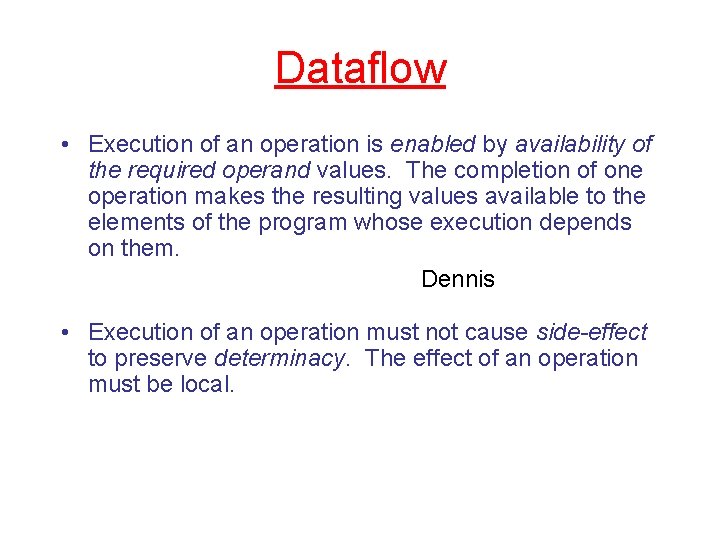 Dataflow

• Execution of an operation is enabled by availability of the required operand values. The completion of one operation makes the resulting values available to the elements of the program whose execution depends on them.

Dennis

• Execution of an operation must not cause side-effect to preserve determinacy. The effect of an operation must be local.